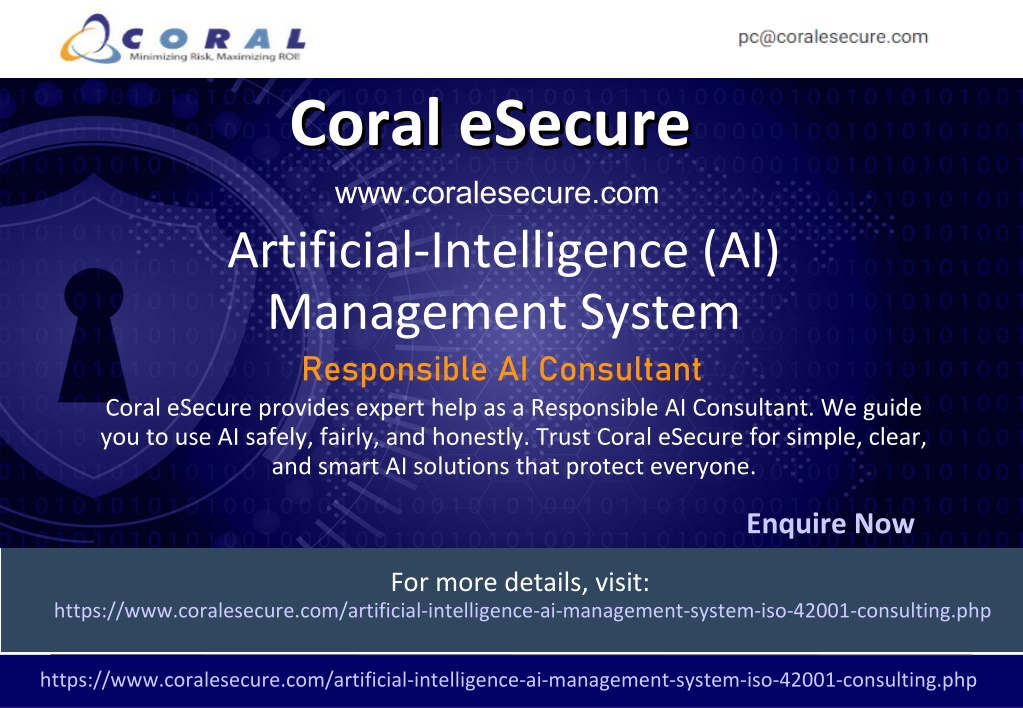 CORAL
Minimizing Risk, Maximizing ROI!

pc@coralesecure.com

Coral eSecure

www.coralesecure.com

Artificial-Intelligence (AI) Management System

Responsible AI Consultant

Coral eSecure provides expert help as a Responsible AI Consultant. We guide you to use AI safely, fairly, and honestly. Trust Coral eSecure for simple, clear, and smart AI solutions that protect everyone.

Enquire Now

For more details, visit:
https://www.coralesecure.com/artificial-intelligence-ai-management-system-iso-42001-consulting.php

https://www.coralesecure.com/artificial-intelligence-ai-management-system-iso-42001-consulting.php